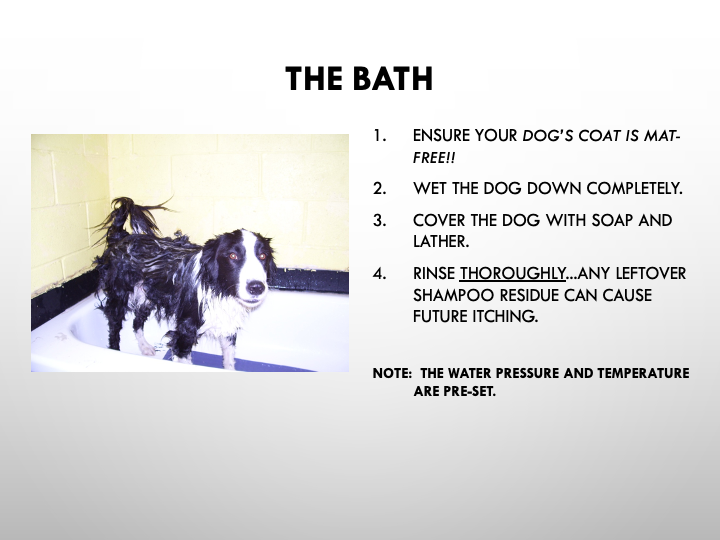 THE BATH

1. ENSURE YOUR DOG'S COAT IS MAT-FREE!!

2. WET THE DOG DOWN COMPLETELY.

3. COVER THE DOG WITH SOAP AND LATHER.

4. RINSE THOROUGHLY...ANY LEFTOVER SHAMPOO RESIDUE CAN CAUSE FUTURE ITCHING.

NOTE: THE WATER PRESSURE AND TEMPERATURE ARE PRE-SET.